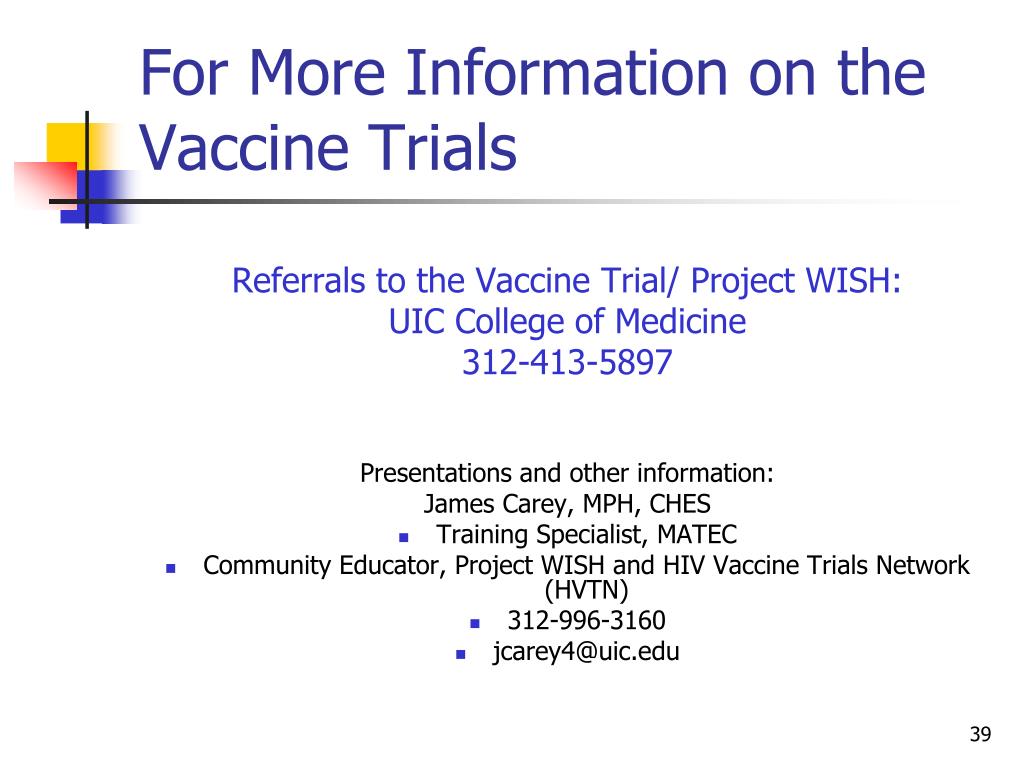 For More Information on the Vaccine Trials

Referrals to the Vaccine Trial/ Project WISH:
UIC College of Medicine
312-413-5897

Presentations and other information:
James Carey, MPH, CHES

- Training Specialist, MATEC
- Community Educator, Project WISH and HIV Vaccine Trials Network (HVTN)
- 312-996-3160
- jcarey4@uic.edu

39